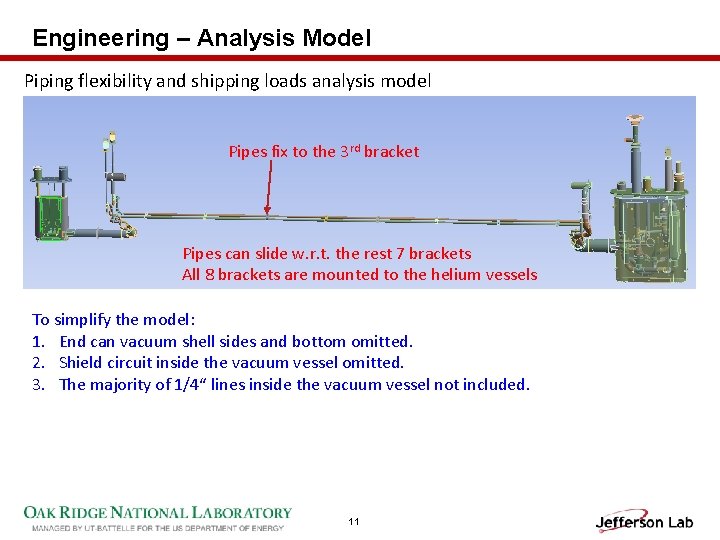 Engineering – Analysis Model

Piping flexibility and shipping loads analysis model

Pipes fix to the 3$^{rd}$ bracket

Pipes can slide w.r.t. the rest 7 brackets
All 8 brackets are mounted to the helium vessels

To simplify the model:
1. End can vacuum shell sides and bottom omitted.
2. Shield circuit inside the vacuum vessel omitted.
3. The majority of 1/4" lines inside the vacuum vessel not included.

OAK RIDGE NATIONAL LABORATORY
MANAGED BY UT-BATTELLE FOR THE US DEPARTMENT OF ENERGY

11

Jefferson Lab